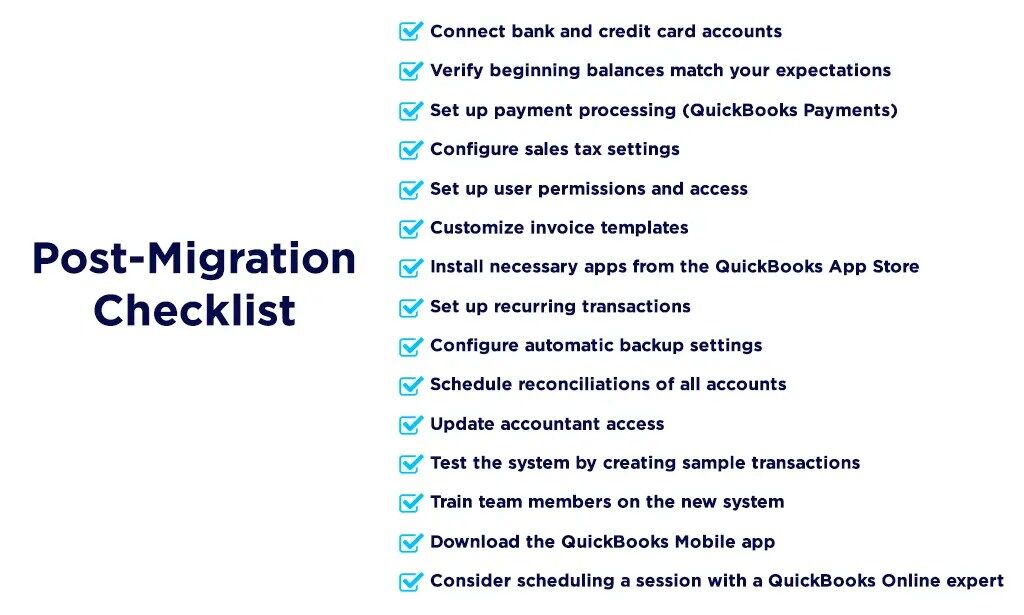 Post-Migration Checklist

Connect bank and credit card accounts
Verify beginning balances match your expectations
Set up payment processing (QuickBooks Payments)
Configure sales tax settings
Set up user permissions and access
Customize invoice templates
Install necessary apps from the QuickBooks App Store
Set up recurring transactions
Configure automatic backup settings
Schedule reconciliations of all accounts
Update accountant access
Test the system by creating sample transactions
Train team members on the new system
Download the QuickBooks Mobile app
Consider scheduling a session with a QuickBooks Online expert